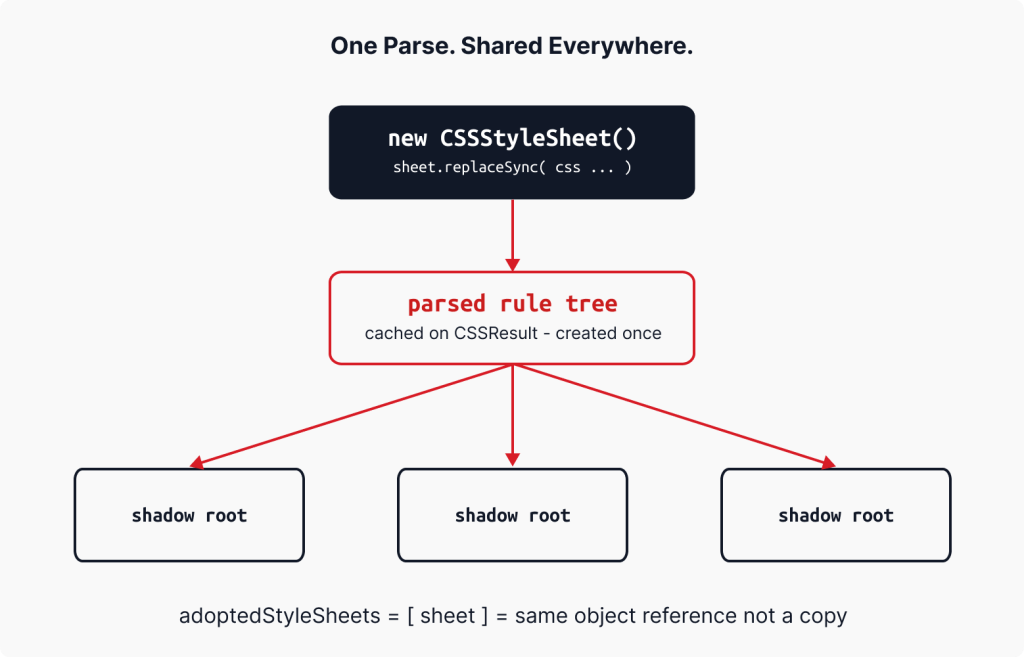 One Parse. Shared Everywhere.

new CSSStyleSheet()
sheet.replaceSync( css ... )

parsed rule tree
cached on CSSResult - created once

shadow root

shadow root

shadow root

adoptedStyleSheets = [ sheet ] = same object reference not a copy